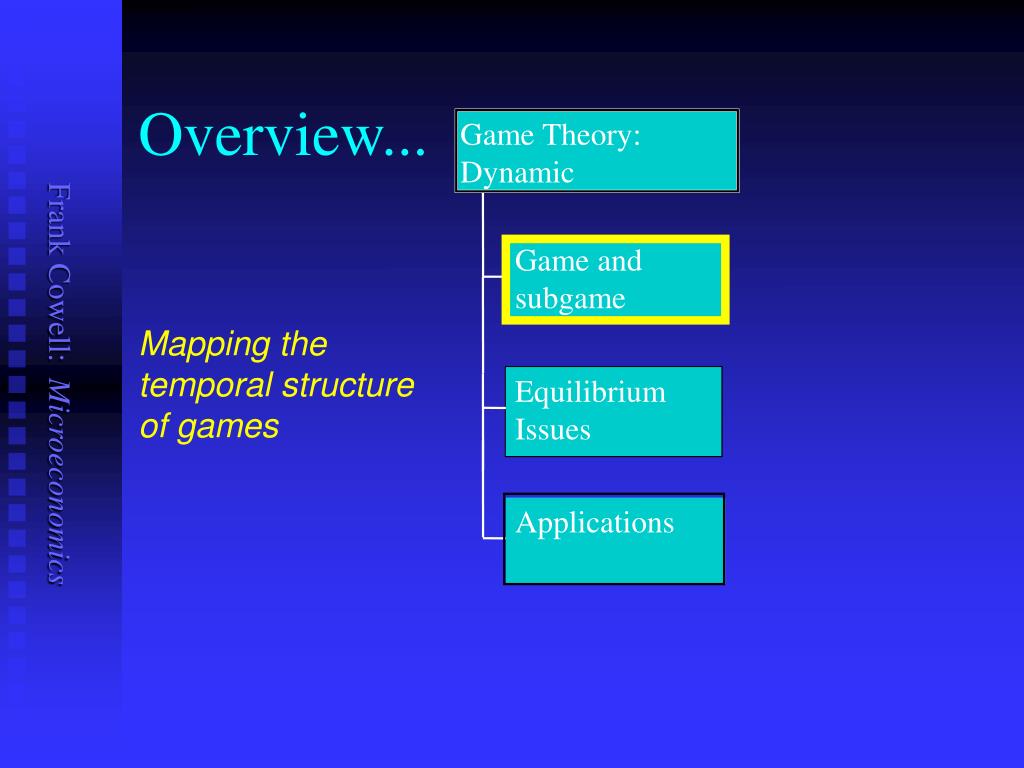 Frank Cowell: Microeconomics

Overview...

Mapping the temporal structure of games

Game Theory: Dynamic

Game and subgame

Equilibrium Issues

Applications